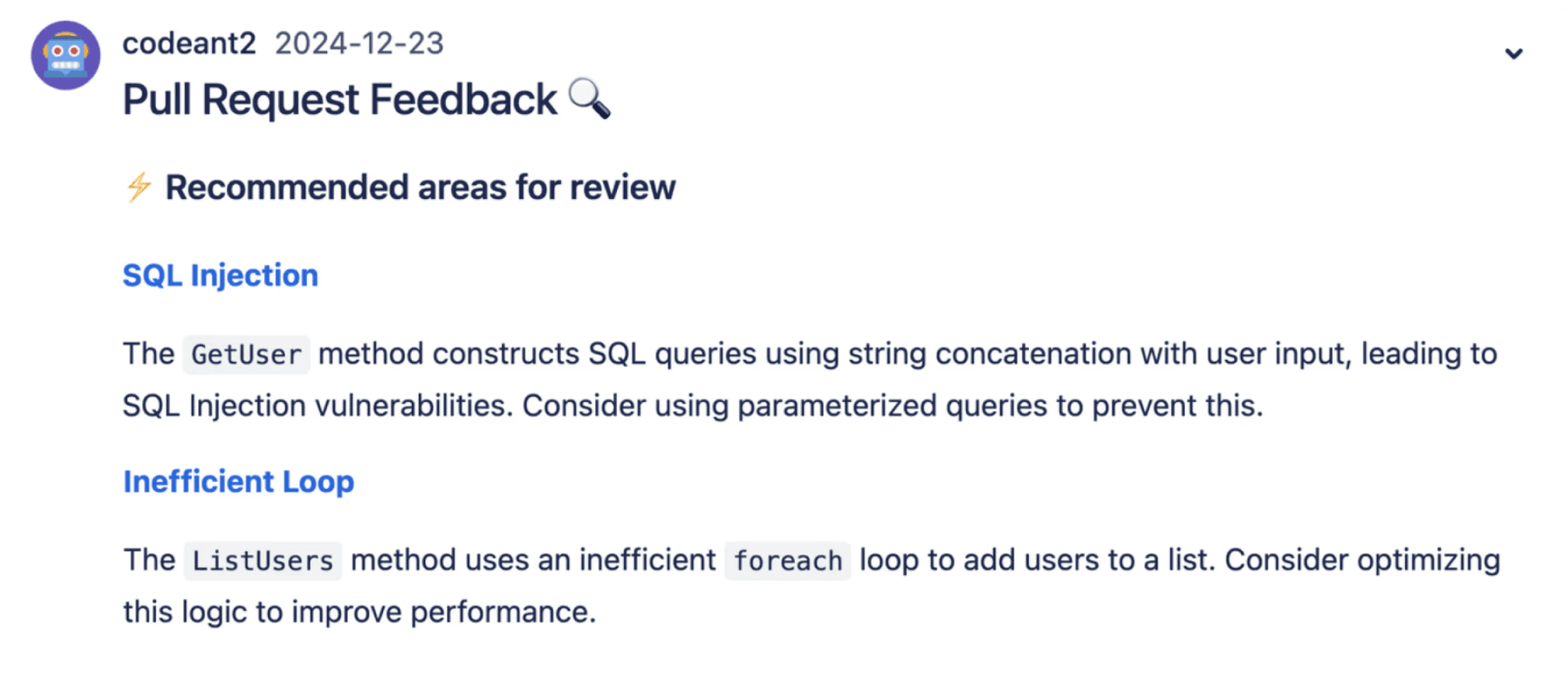 codeant2 2024-12-23

Pull Request Feedback 🔍

⚡ Recommended areas for review

SQL Injection

The GetUser method constructs SQL queries using string concatenation with user input, leading to SQL Injection vulnerabilities. Consider using parameterized queries to prevent this.

Inefficient Loop

The ListUsers method uses an inefficient foreach loop to add users to a list. Consider optimizing this logic to improve performance.